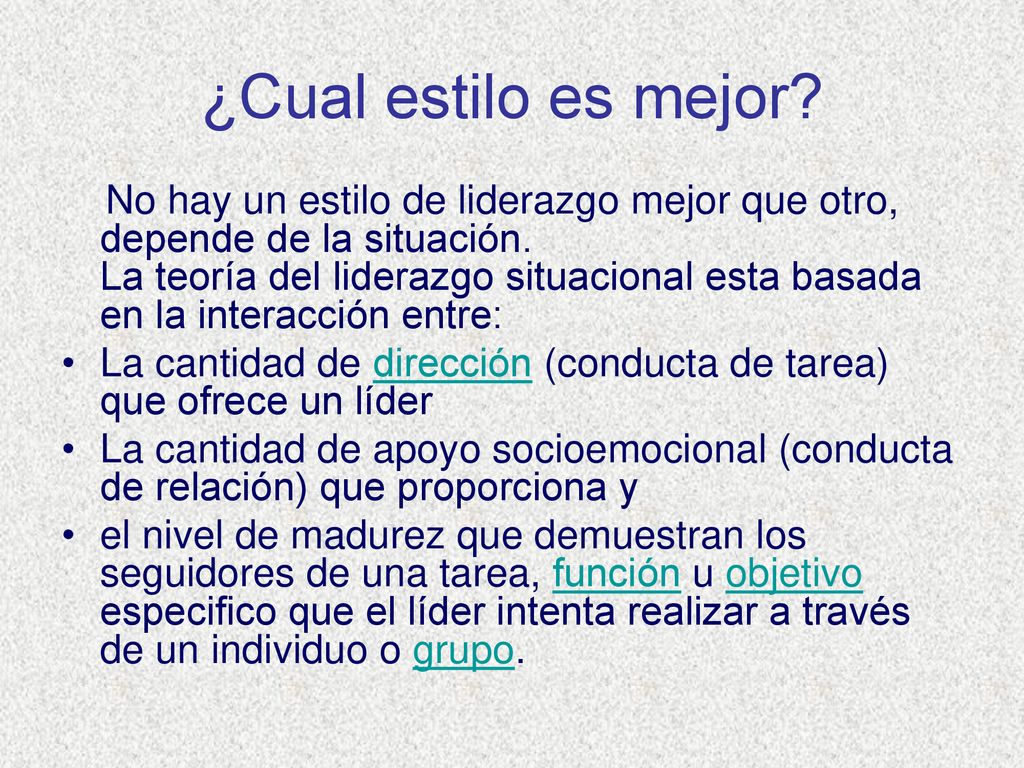 ¿Cual estilo es mejor?

No hay un estilo de liderazgo mejor que otro, depende de la situación.
La teoría del liderazgo situacional esta basada en la interacción entre:

• La cantidad de dirección (conducta de tarea) que ofrece un líder
• La cantidad de apoyo socioemocional (conducta de relación) que proporciona y
• el nivel de madurez que demuestran los seguidores de una tarea, función u objetivo especifico que el líder intenta realizar a través de un individuo o grupo.